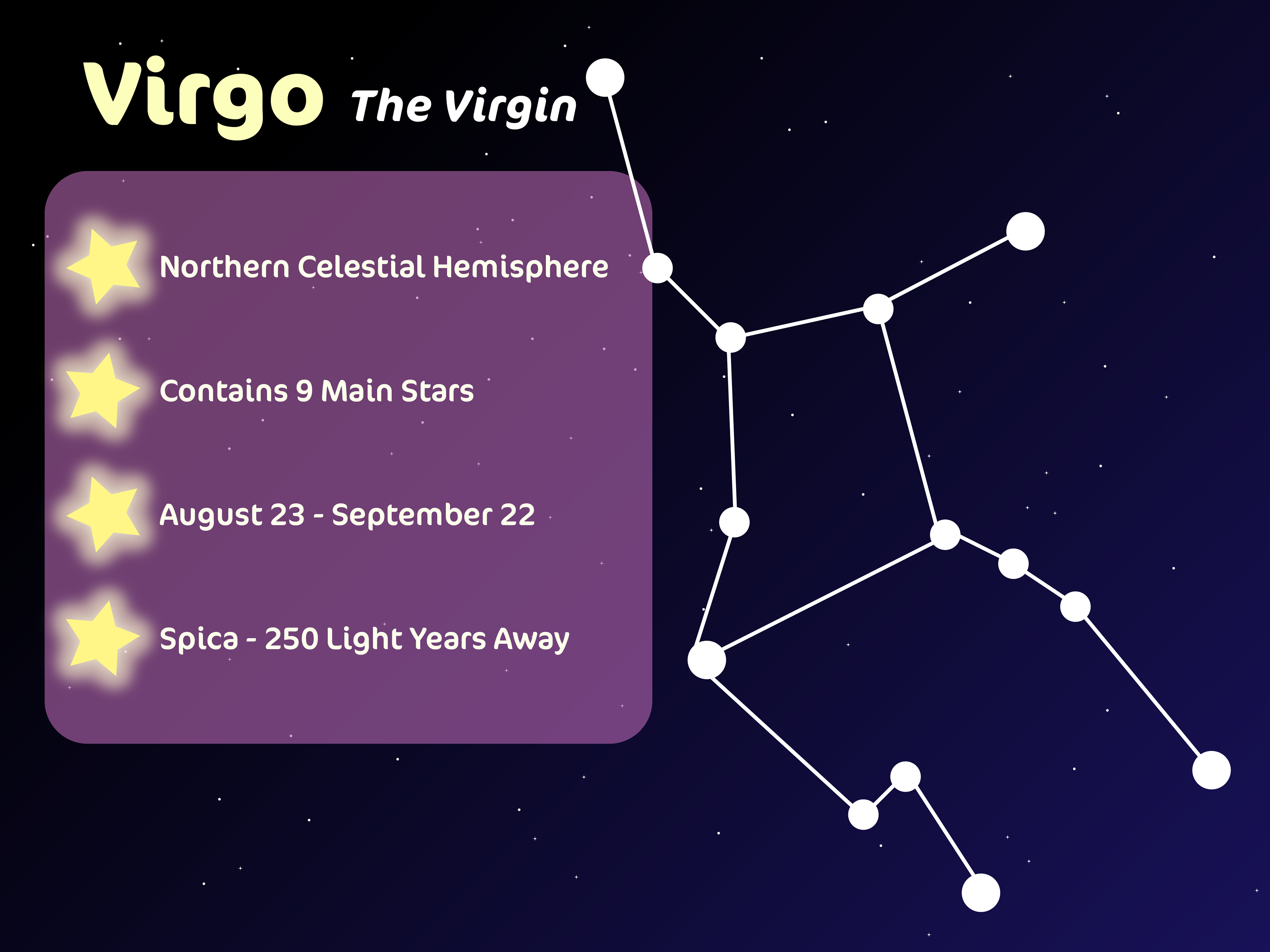 Virgo The Virgin

Northern Celestial Hemisphere

Contains 9 Main Stars

August 23 - September 22

Spica - 250 Light Years Away